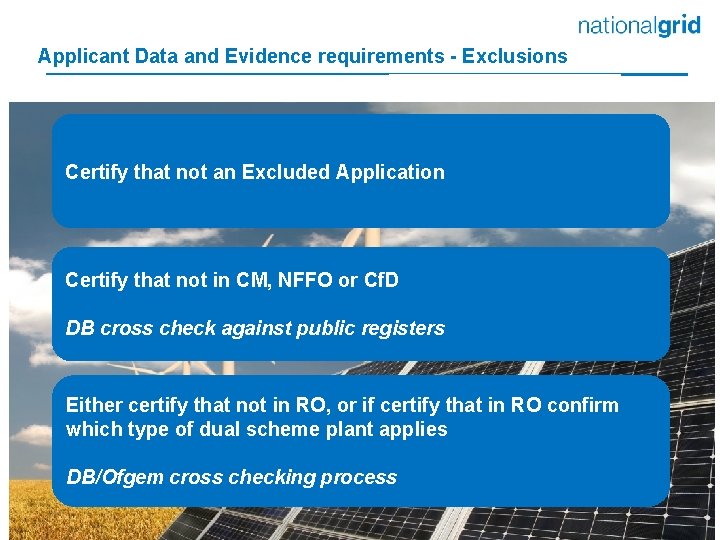 nationalgrid

Applicant Data and Evidence requirements - Exclusions

Certify that not an Excluded Application

Certify that not in CM, NFFO or CfD

DB cross check against public registers

Either certify that not in RO, or if certify that in RO confirm which type of dual scheme plant applies

DB/Ofgem cross checking process